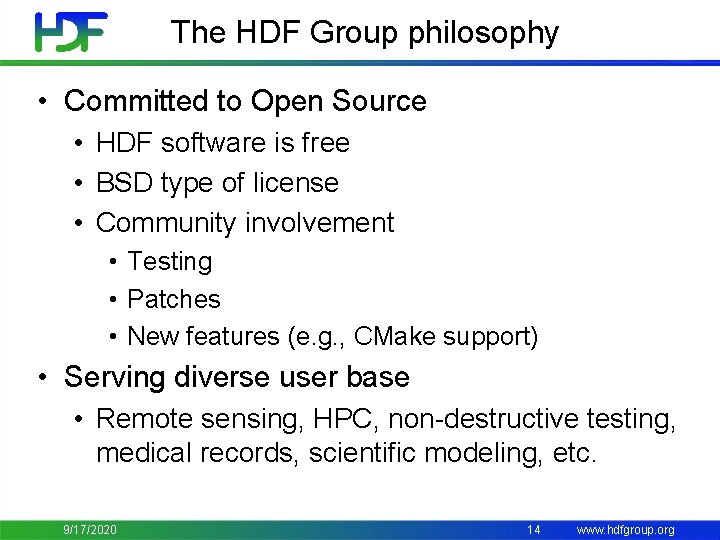 HDF

The HDF Group philosophy

• Committed to Open Source
  • HDF software is free
  • BSD type of license
  • Community involvement
    • Testing
    • Patches
    • New features (e.g., CMake support)
• Serving diverse user base
  • Remote sensing, HPC, non-destructive testing, medical records, scientific modeling, etc.

9/17/2020 14 www.hdfgroup.org